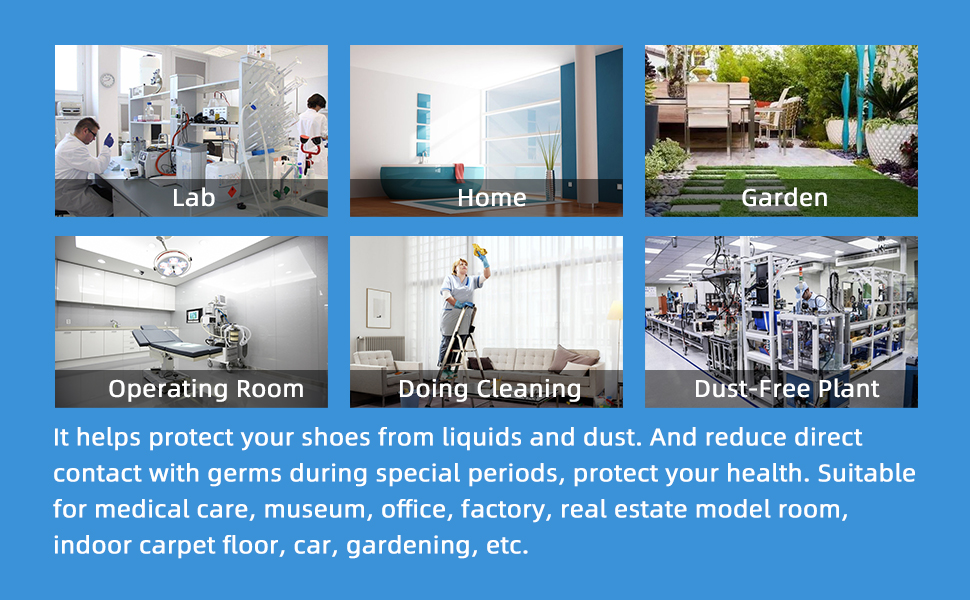 Lab

Home

Garden

Operating Room

Doing Cleaning

Dust-Free Plant

It helps protect your shoes from liquids and dust. And reduce direct contact with germs during special periods, protect your health. Suitable for medical care, museum, office, factory, real estate model room, indoor carpet floor, car, gardening, etc.